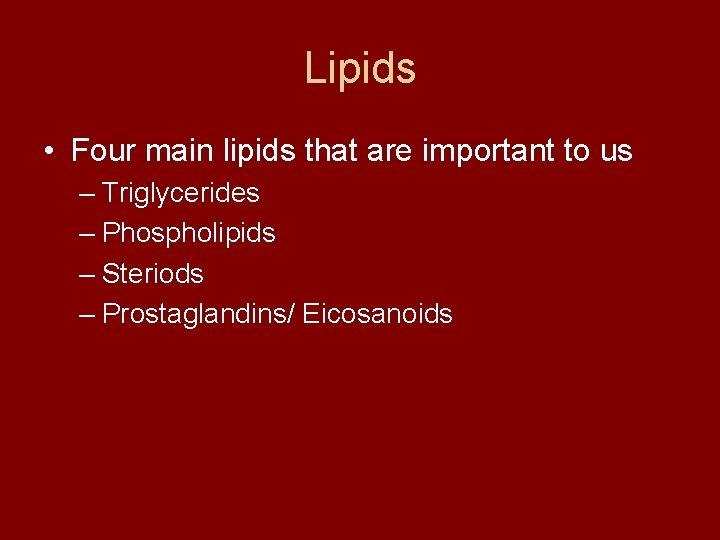 Lipids

• Four main lipids that are important to us
– Triglycerides
– Phospholipids
– Steriods
– Prostaglandins/ Eicosanoids